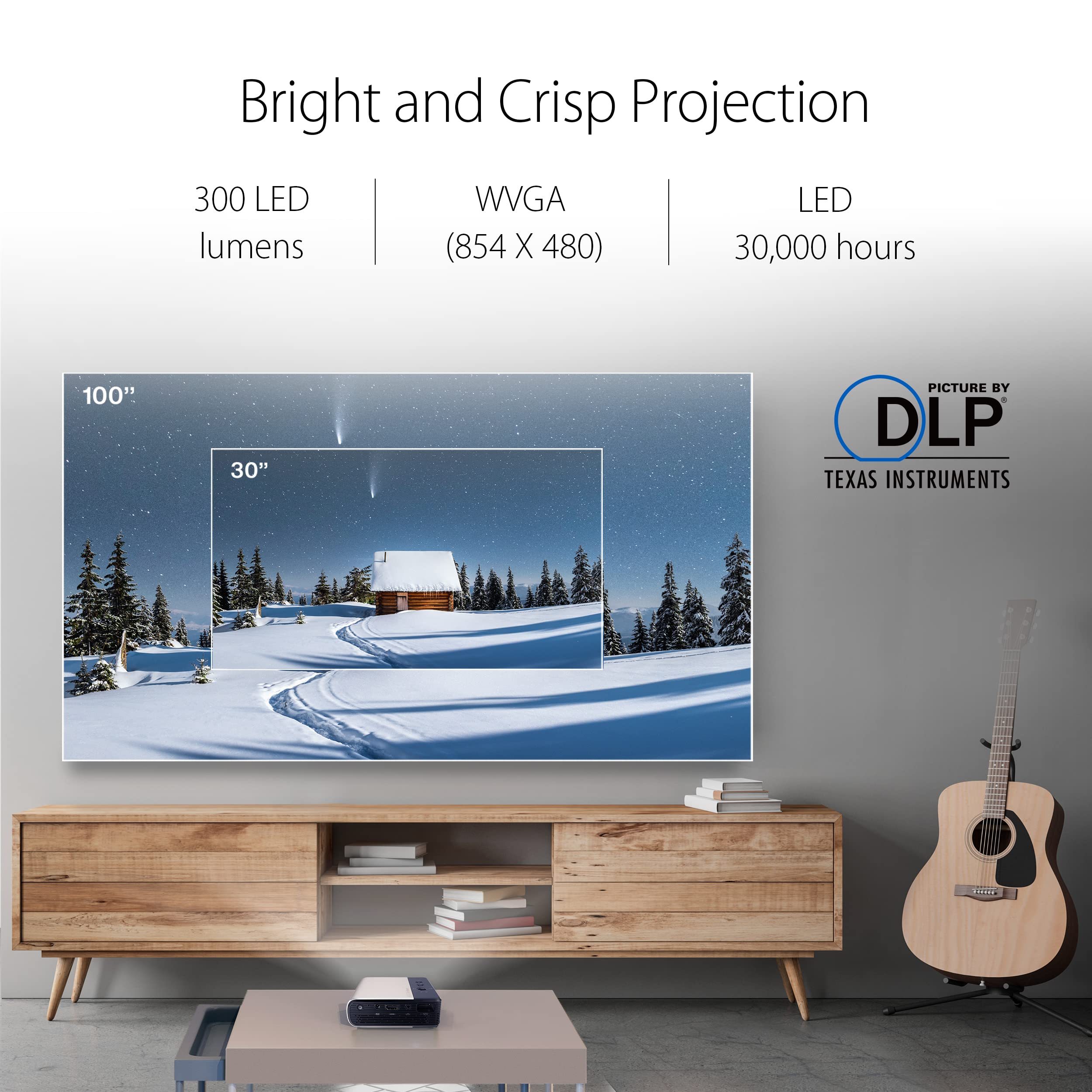 Bright and Crisp Projection

300 LED
lumens

WVGA
(854 X 480)

LED
30,000 hours

100"

30"

PICTURE BY
DLP®
TEXAS INSTRUMENTS